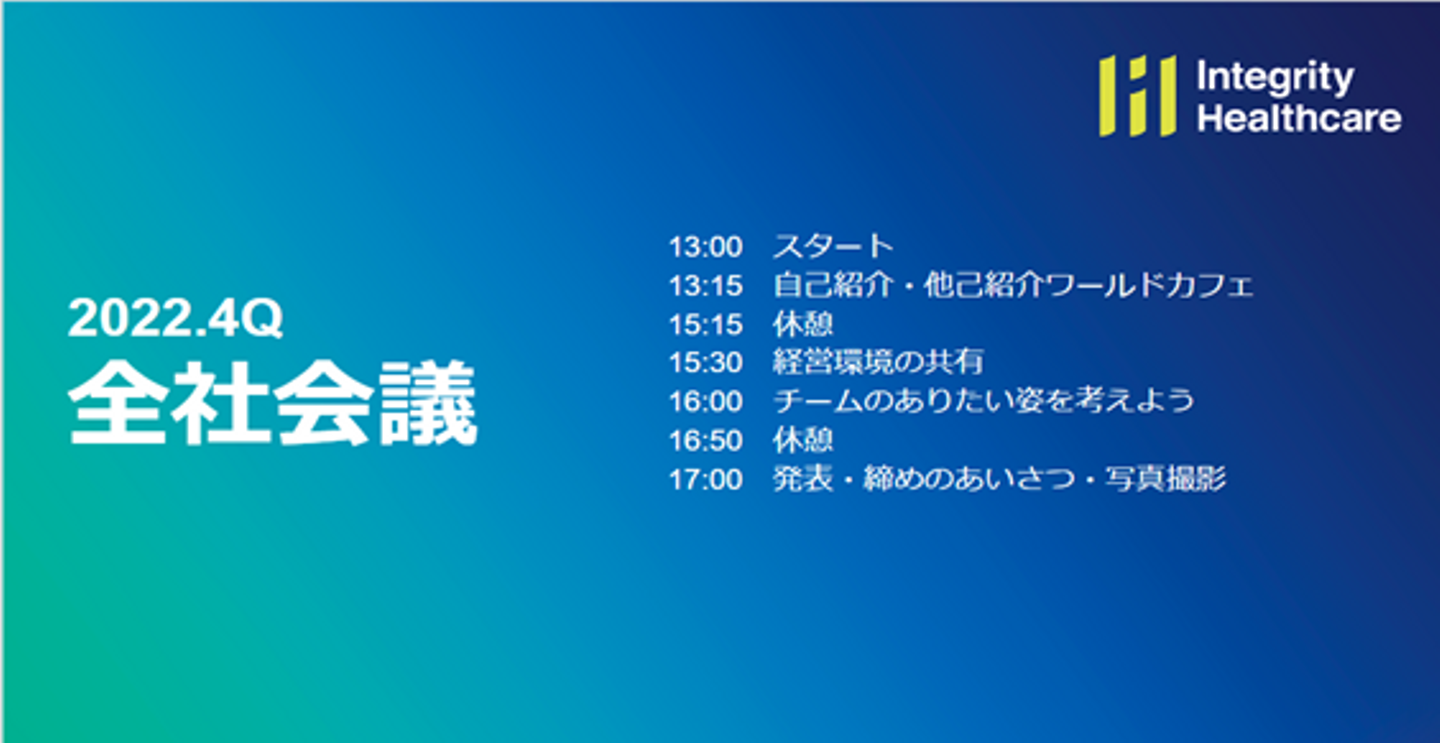 Integrity Healthcare

2022.4Q
全社会議

13:00 スタート
13:15 自己紹介・他己紹介ワールドカフェ
15:15 休憩
15:30 経営環境の共有
16:00 チームのありたい姿を考えよう
16:50 休憩
17:00 発表・締めのあいさつ・写真撮影